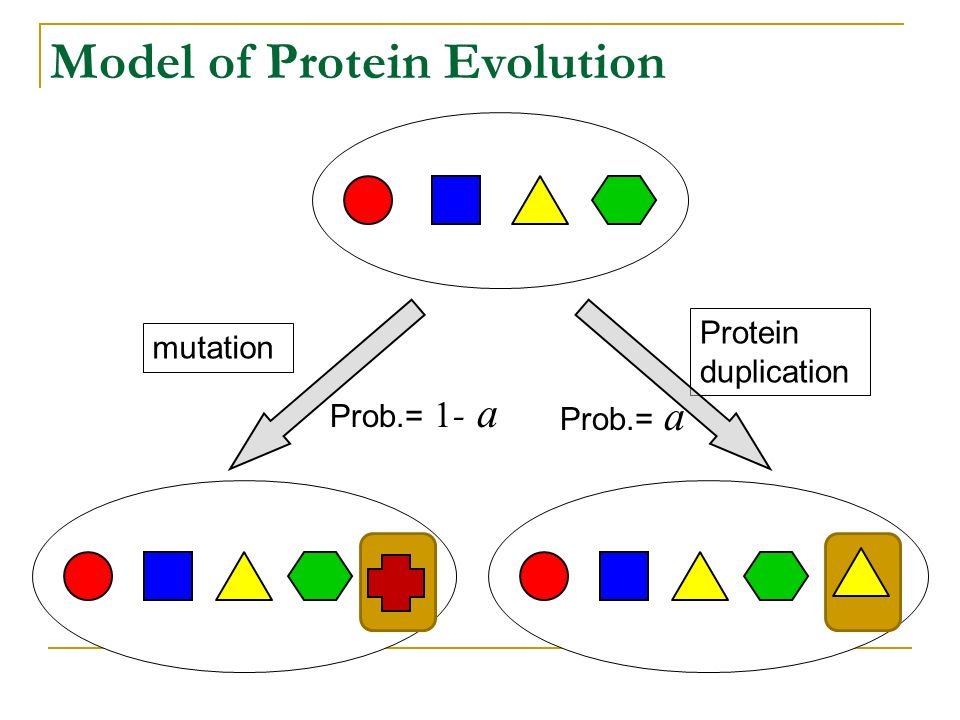 Model of Protein Evolution

mutation

Protein duplication

Prob.= $1-a$

Prob.= $a$